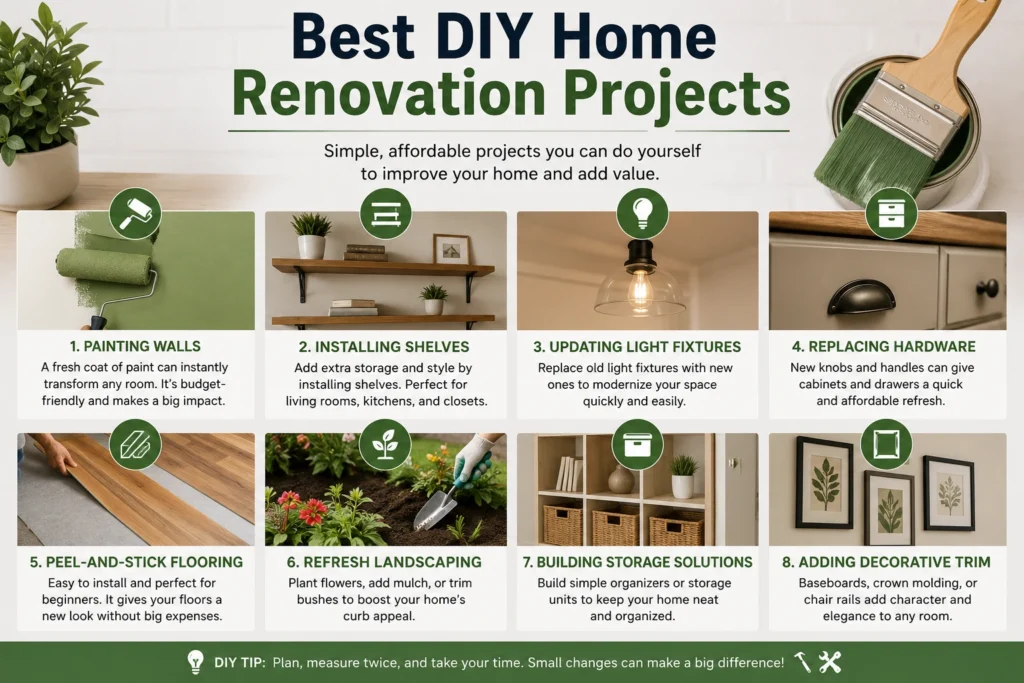 Best DIY Home Renovation Projects

Simple, affordable projects you can do yourself to improve your home and add value.

1. PAINTING WALLS
A fresh coat of paint can instantly transform any room. It's budget-friendly and makes a big impact.

2. INSTALLING SHELVES
Add extra storage and style by installing shelves. Perfect for living rooms, kitchens, and closets.

3. UPDATING LIGHT FIXTURES
Replace old light fixtures with new ones to modernize your space quickly and easily.

4. REPLACING HARDWARE
New knobs and handles can give cabinets and drawers a quick and affordable refresh.

5. PEEL-AND-STICK FLOORING
Easy to install and perfect for beginners. It gives your floors a new look without big expenses.

6. REFRESH LANDSCAPING
Plant flowers, add mulch, or trim bushes to boost your home's curb appeal.

7. BUILDING STORAGE SOLUTIONS
Build simple organizers or storage units to keep your home neat and organized.

8. ADDING DECORATIVE TRIM
Baseboards, crown molding, or chair rails add character and elegance to any room.

DIY TIP: Plan, measure twice, and take your time. Small changes can make a big difference!